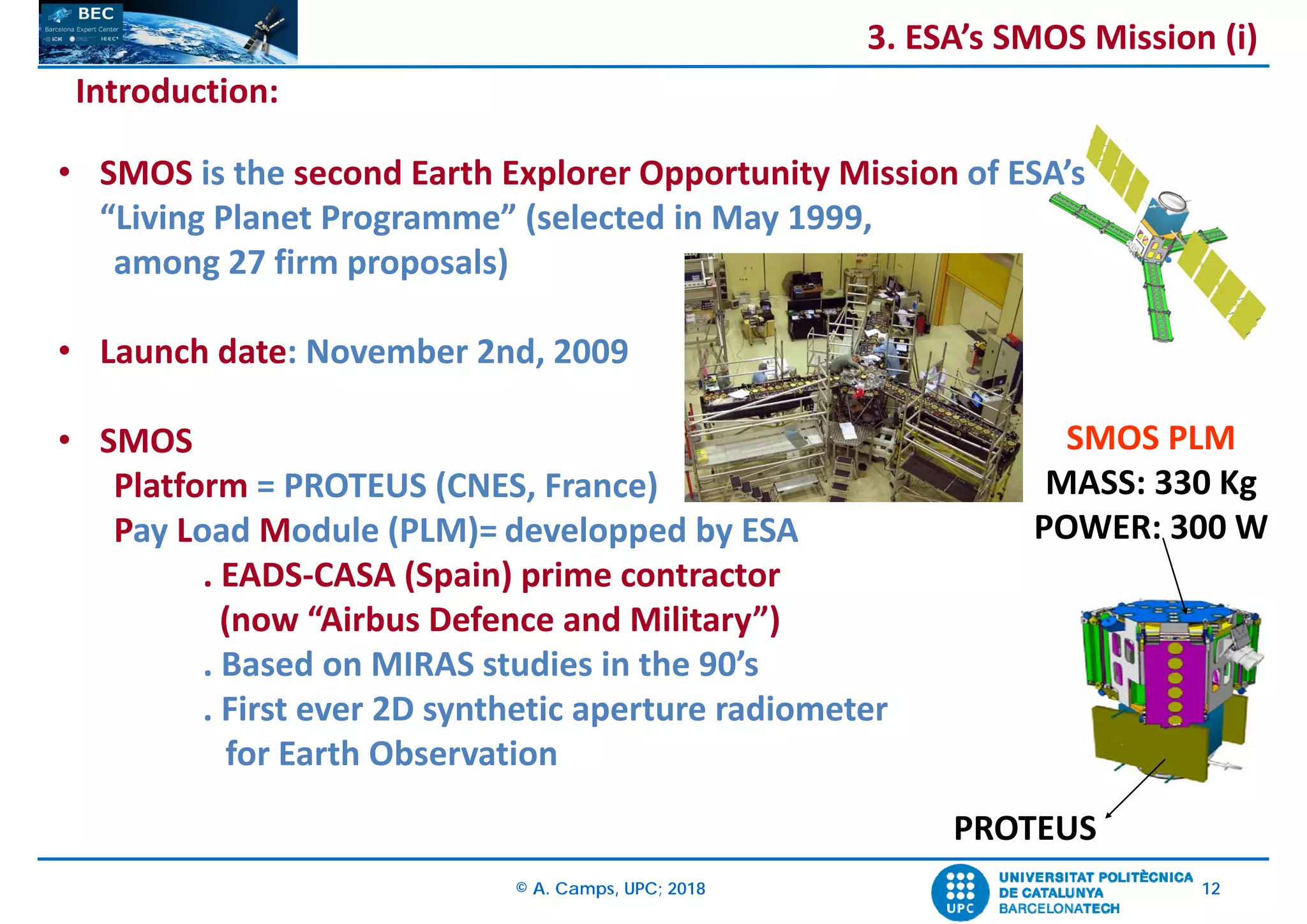 BEC
Barcelona Expert Center
ICM IEEC

3. ESA's SMOS Mission (i)

Introduction:

• SMOS is the second Earth Explorer Opportunity Mission of ESA's "Living Planet Programme" (selected in May 1999, among 27 firm proposals)

• Launch date: November 2nd, 2009

• SMOS
Platform = PROTEUS (CNES, France)
Pay Load Module (PLM)= developped by ESA
. EADS-CASA (Spain) prime contractor (now "Airbus Defence and Military")
. Based on MIRAS studies in the 90's
. First ever 2D synthetic aperture radiometer for Earth Observation

SMOS PLM
MASS: 330 Kg
POWER: 300 W

PROTEUS

© A. Camps, UPC; 2018

UPC
UNIVERSITAT POLITÈCNICA DE CATALUNYA
BARCELONATECH

12